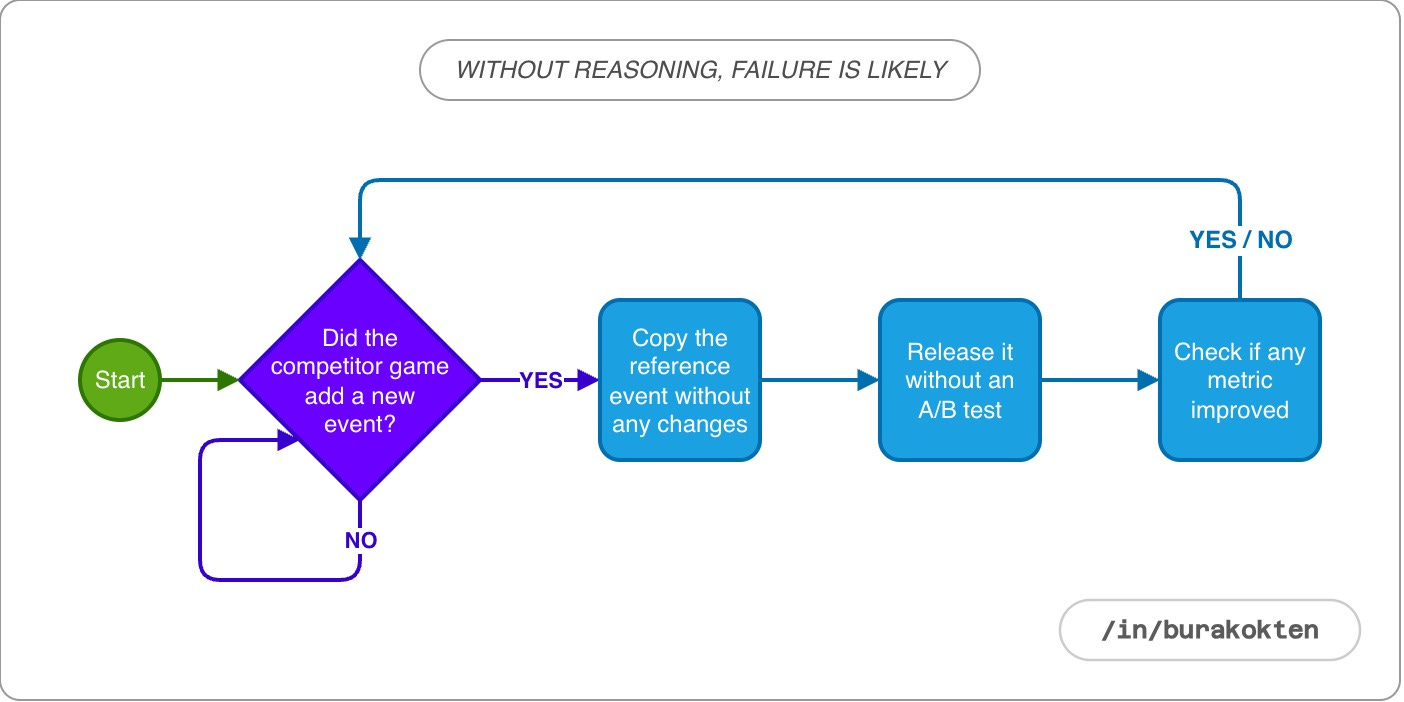 WITHOUT REASONING, FAILURE IS LIKELY

Start

Did the competitor game add a new event?

YES

NO

Copy the reference event without any changes

Release it without an A/B test

Check if any metric improved

YES / NO

/in/burakokten